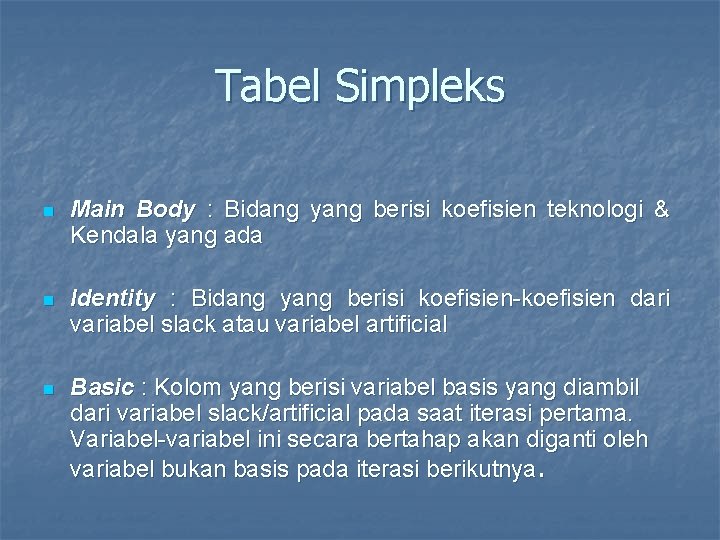 Tabel Simpleks

Main Body : Bidang yang berisi koefisien teknologi & Kendala yang ada

Identity : Bidang yang berisi koefisien-koefisien dari variabel slack atau variabel artificial

Basic : Kolom yang berisi variabel basis yang diambil dari variabel slack/artificial pada saat iterasi pertama. Variabel-variabel ini secara bertahap akan diganti oleh variabel bukan basis pada iterasi berikutnya.